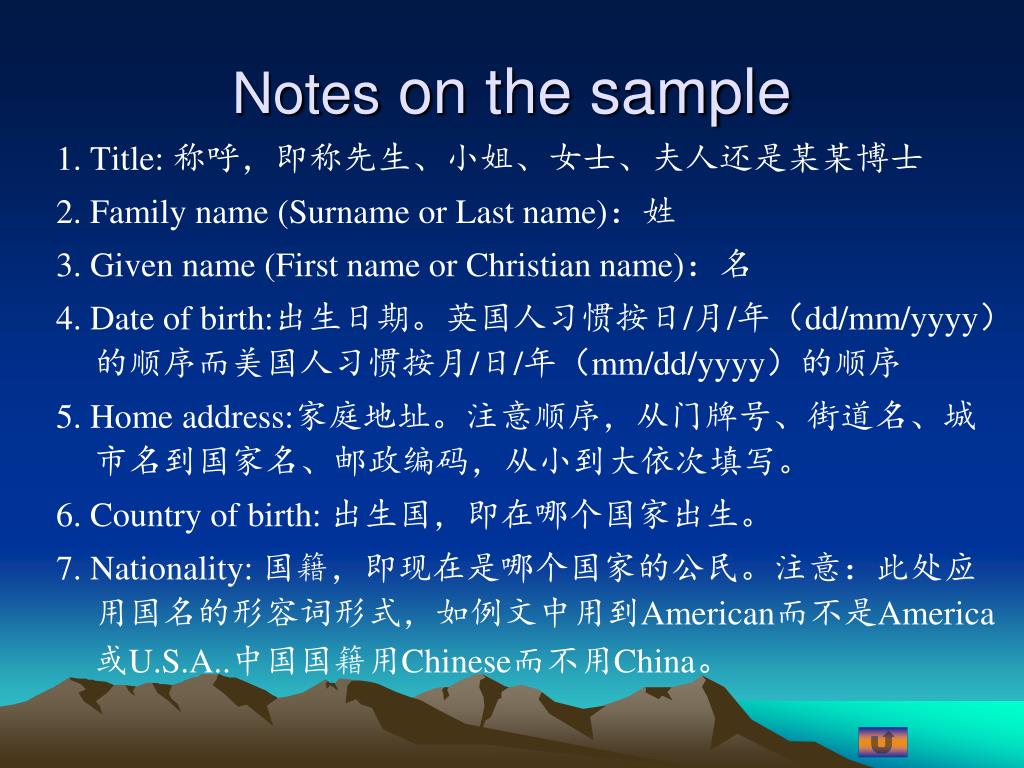 Notes on the sample

1. Title: 称呼，即称先生、小姐、女士、夫人还是某某博士

2. Family name (Surname or Last name)：姓

3. Given name (First name or Christian name)：名

4. Date of birth:出生日期。英国人习惯按日/月/年（dd/mm/yyyy）的顺序而美国人习惯按月/日/年（mm/dd/yyyy）的顺序

5. Home address:家庭地址。注意顺序，从门牌号、街道名、城市名到国家名、邮政编码，从小到大依次填写。

6. Country of birth: 出生国，即在哪个国家出生。

7. Nationality: 国籍，即现在是哪个国家的公民。注意：此处应用国名的形容词形式，如例文中用到American而不是America或U.S.A..中国国籍用Chinese而不用China。